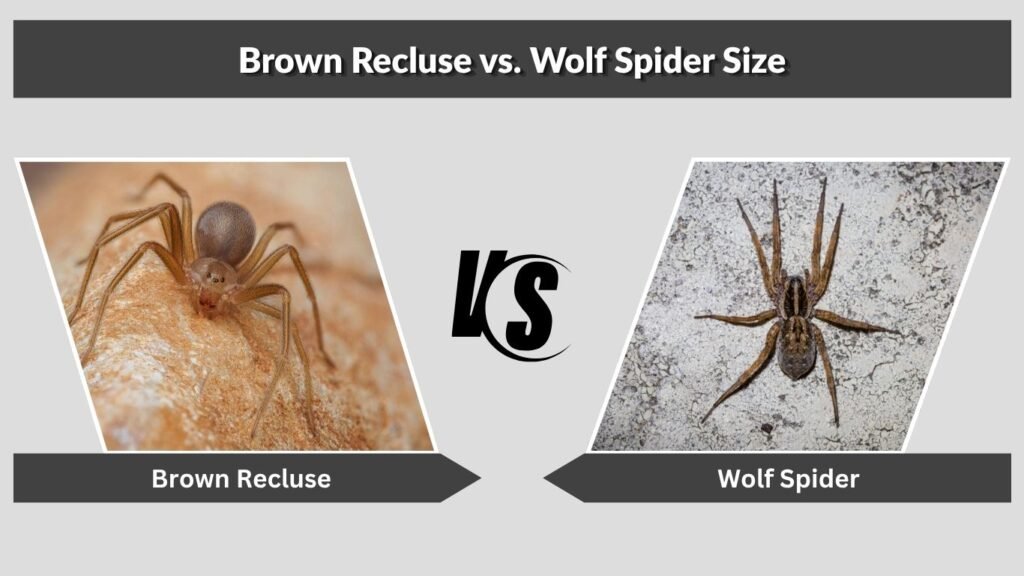 Brown Recluse vs. Wolf Spider Size

VS

Brown Recluse

Wolf Spider